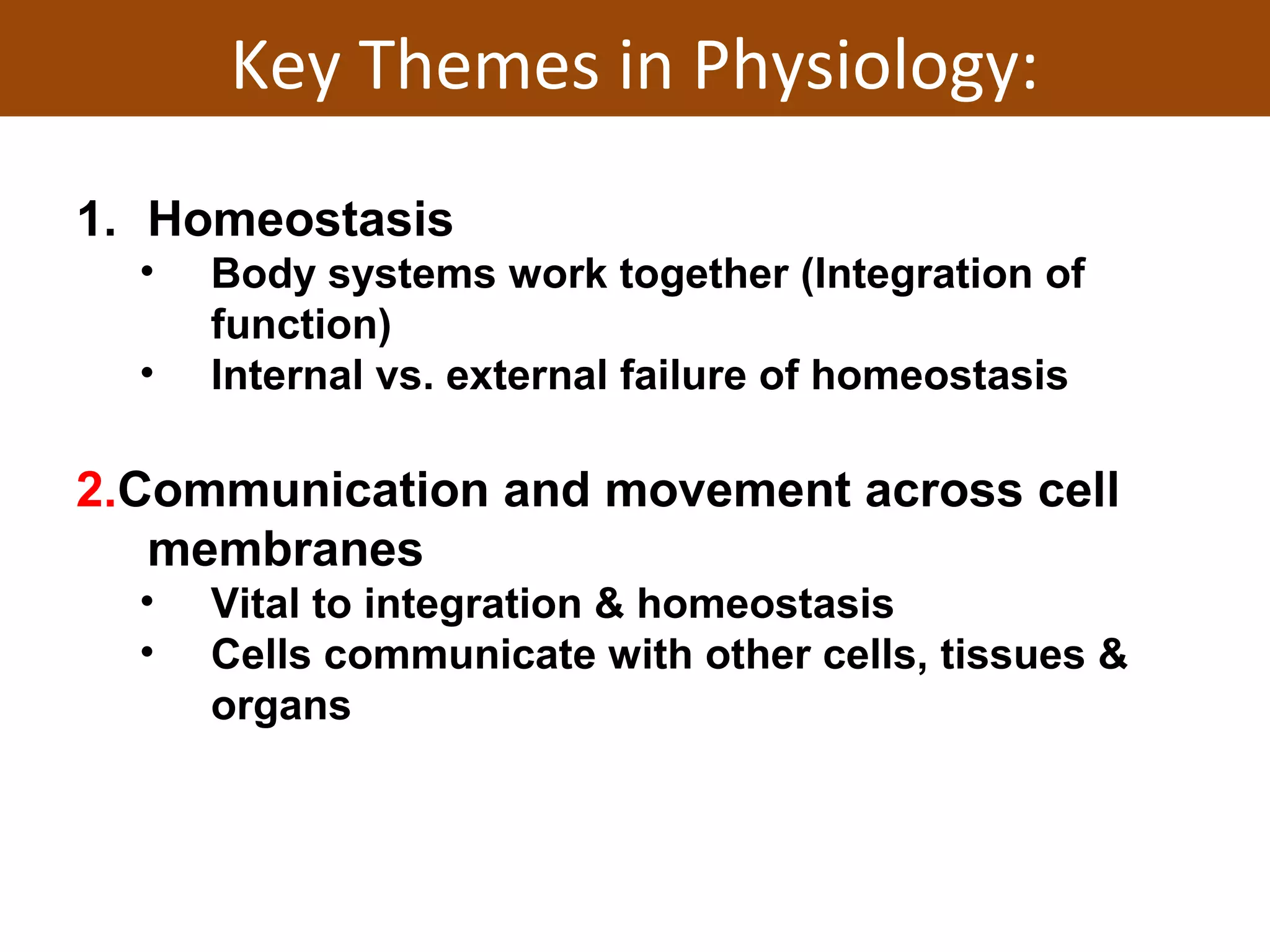 Key Themes in Physiology:

1. Homeostasis
• Body systems work together (Integration of function)
• Internal vs. external failure of homeostasis

2.Communication and movement across cell membranes
• Vital to integration & homeostasis
• Cells communicate with other cells, tissues & organs